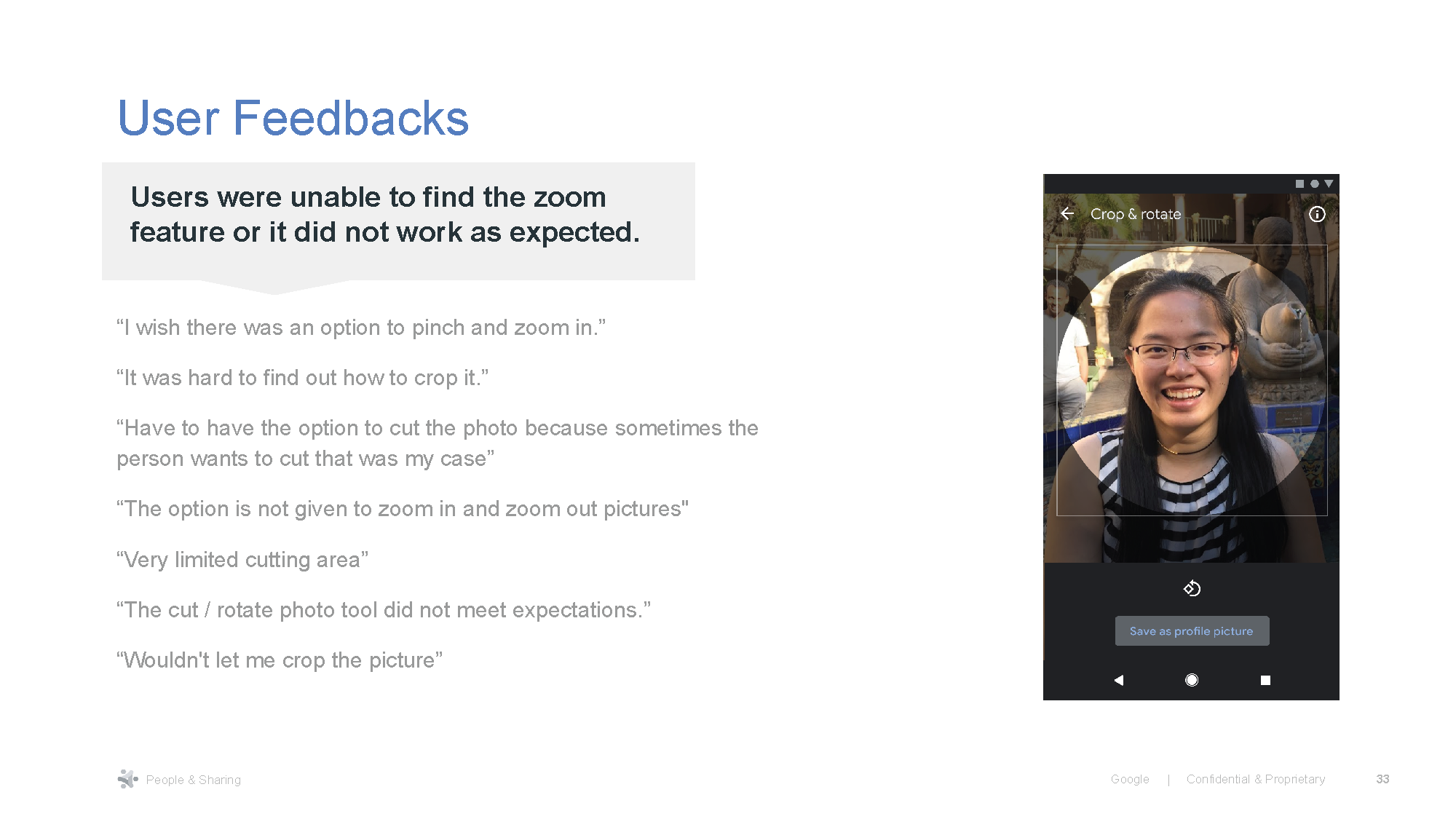 User Feedbacks

Users were unable to find the zoom feature or it did not work as expected.

“I wish there was an option to pinch and zoom in.”

“It was hard to find out how to crop it.”

“Have to have the option to cut the photo because sometimes the person wants to cut that was my case”

“The option is not given to zoom in and zoom out pictures"

“Very limited cutting area”

“The cut / rotate photo tool did not meet expectations.”

“Wouldn't let me crop the picture”

Crop & rotate

Save as profile picture

People & Sharing

Google | Confidential & Proprietary 33